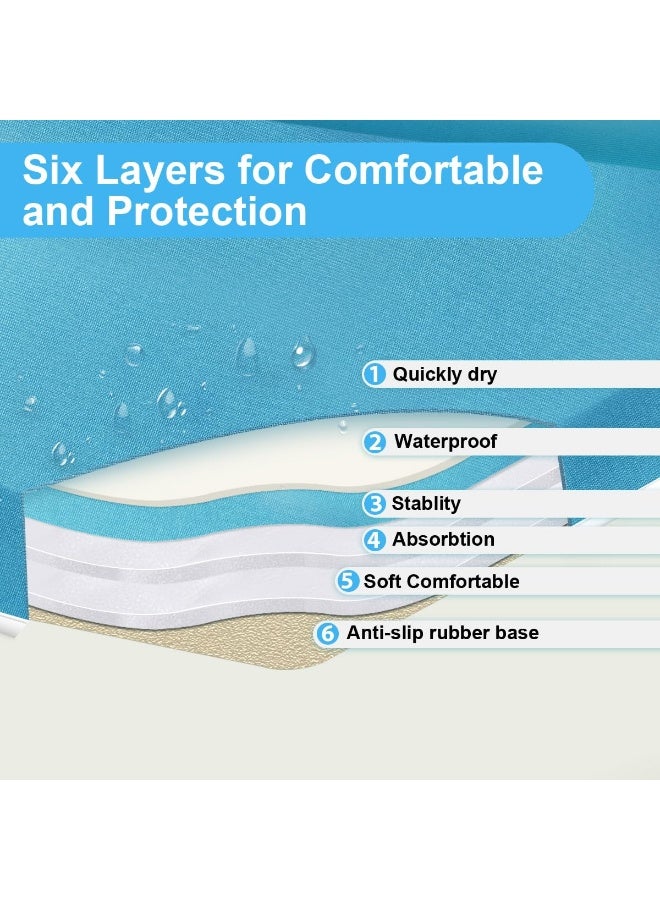 Six Layers for Comfortable and Protection

1 Quickly dry

2 Waterproof

3 Stablity

4 Absorbtion

5 Soft Comfortable

6 Anti-slip rubber base